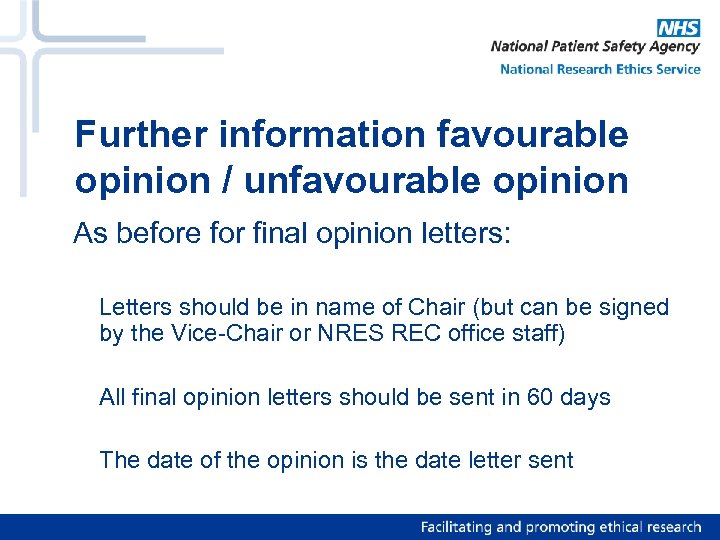 NHS
National Patient Safety Agency
National Research Ethics Service

Further information favourable opinion / unfavourable opinion

As before for final opinion letters:

Letters should be in name of Chair (but can be signed by the Vice-Chair or NRES REC office staff)

All final opinion letters should be sent in 60 days

The date of the opinion is the date letter sent

Facilitating and promoting ethical research